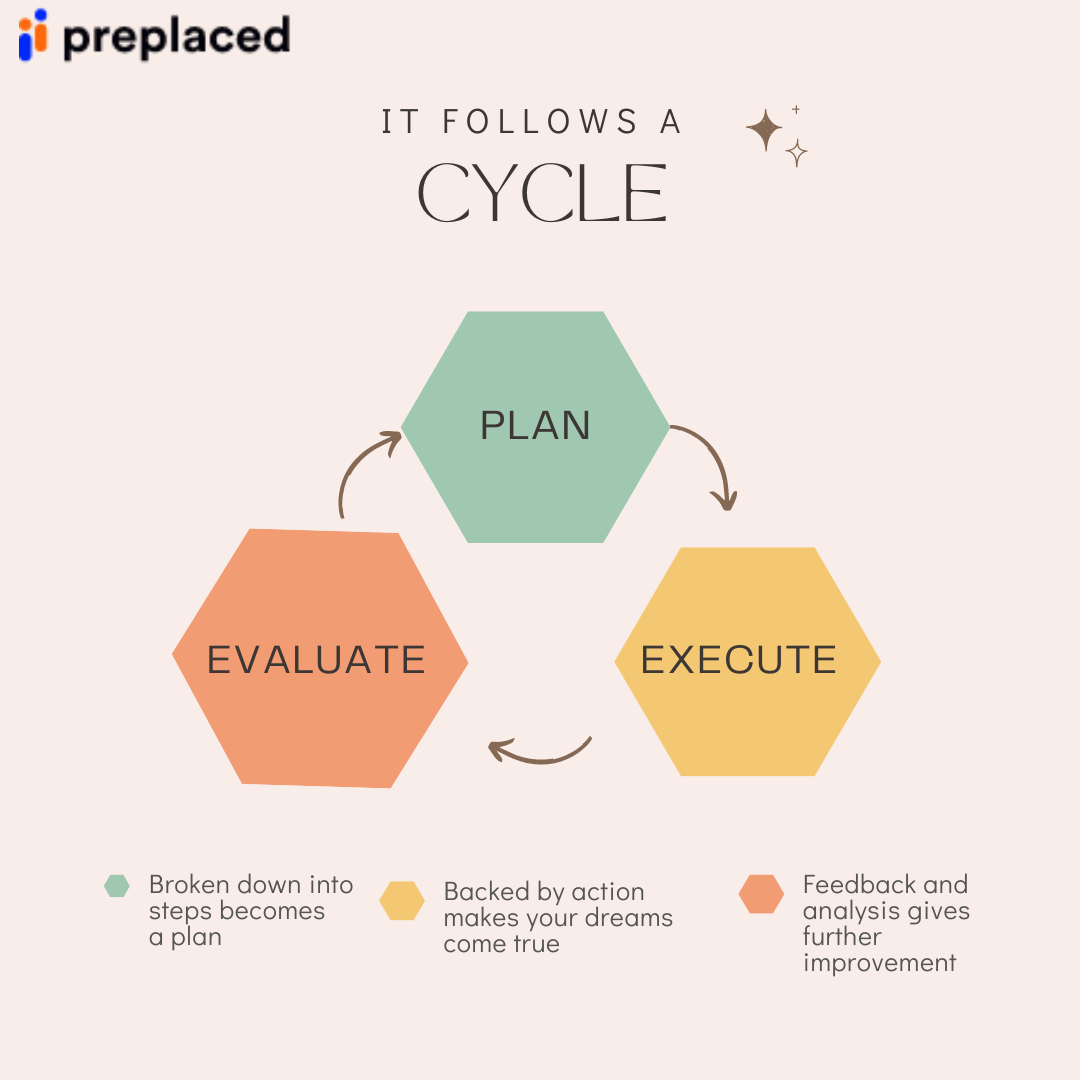 preplaced

IT FOLLOWS A
CYCLE

PLAN

EXECUTE

EVALUATE

Broken down into steps becomes a plan

Backed by action makes your dreams come true

Feedback and analysis gives further improvement